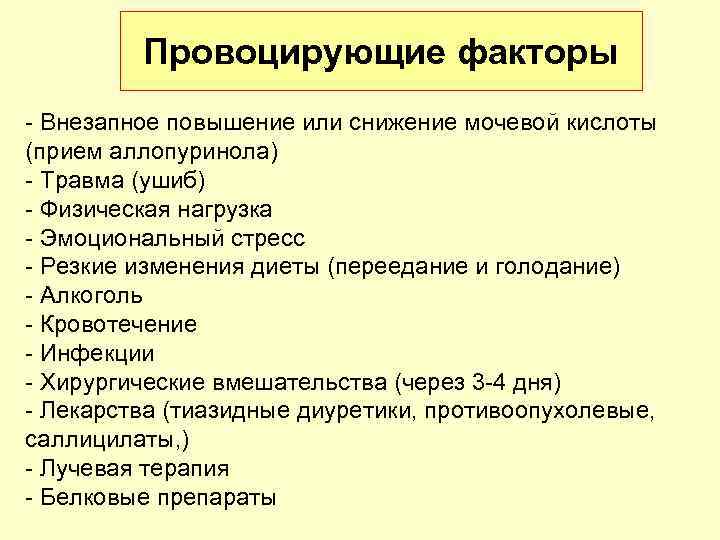 Провоцирующие факторы

- Внезапное повышение или снижение мочевой кислоты (прием аллопуринола)
- Травма (ушиб)
- Физическая нагрузка
- Эмоциональный стресс
- Резкие изменения диеты (переедание и голодание)
- Алкоголь
- Кровотечение
- Инфекции
- Хирургические вмешательства (через 3-4 дня)
- Лекарства (тиазидные диуретики, противоопухолевые, саллицилаты,)
- Лучевая терапия
- Белковые препараты